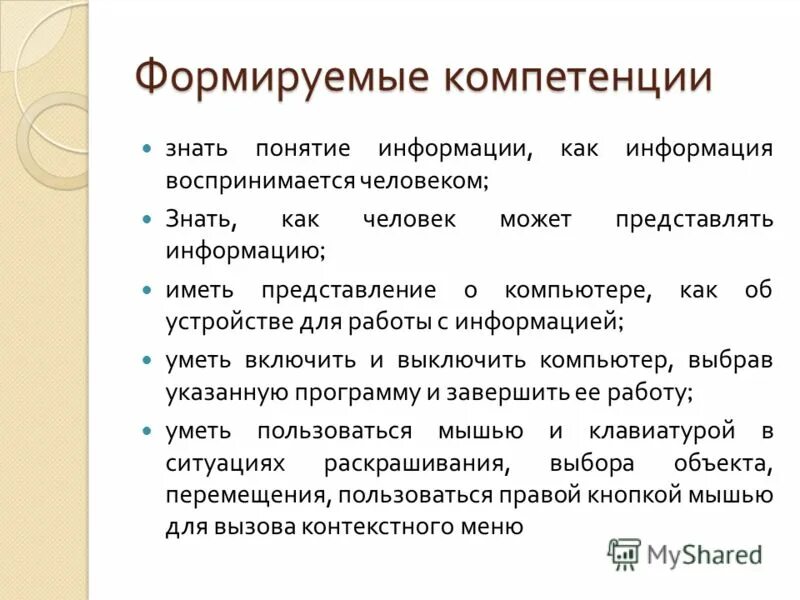 Формируемые компетенции

- знать понятие информации, как информация воспринимается человеком;
- Знать, как человек может представлять информацию;
- иметь представление о компьютере, как об устройстве для работы с информацией;
- уметь включить и выключить компьютер, выбрав указанную программу и завершить ее работу;
- уметь пользоваться мышью и клавиатурой в ситуациях раскрашивания, выбора объекта, перемещения, пользоваться правой кнопкой мышью для вызова контекстного меню

MyShared